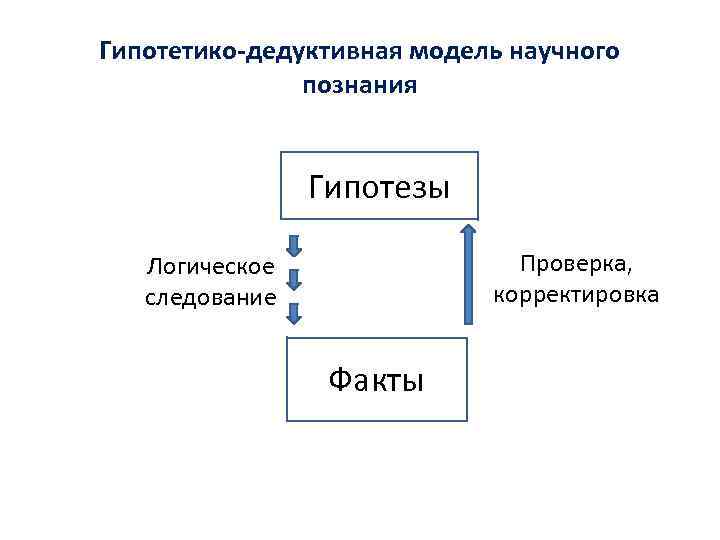 Гипотетико-дедуктивная модель научного познания

Гипотезы

Логическое следование

Проверка, корректировка

Факты